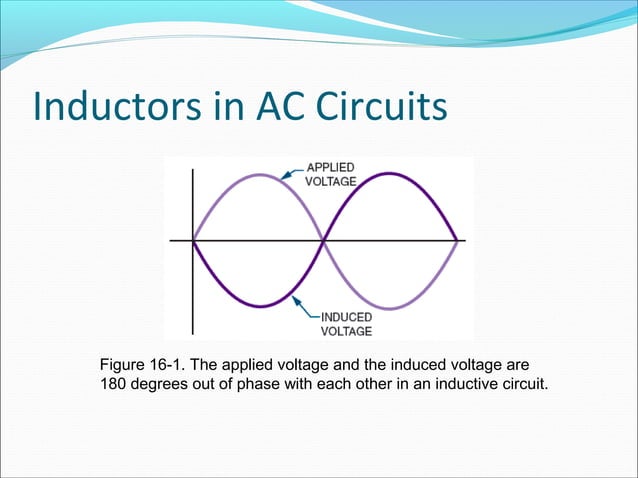 Inductors in AC Circuits

APPLIED VOLTAGE

INDUCED VOLTAGE

Figure 16-1. The applied voltage and the induced voltage are 180 degrees out of phase with each other in an inductive circuit.